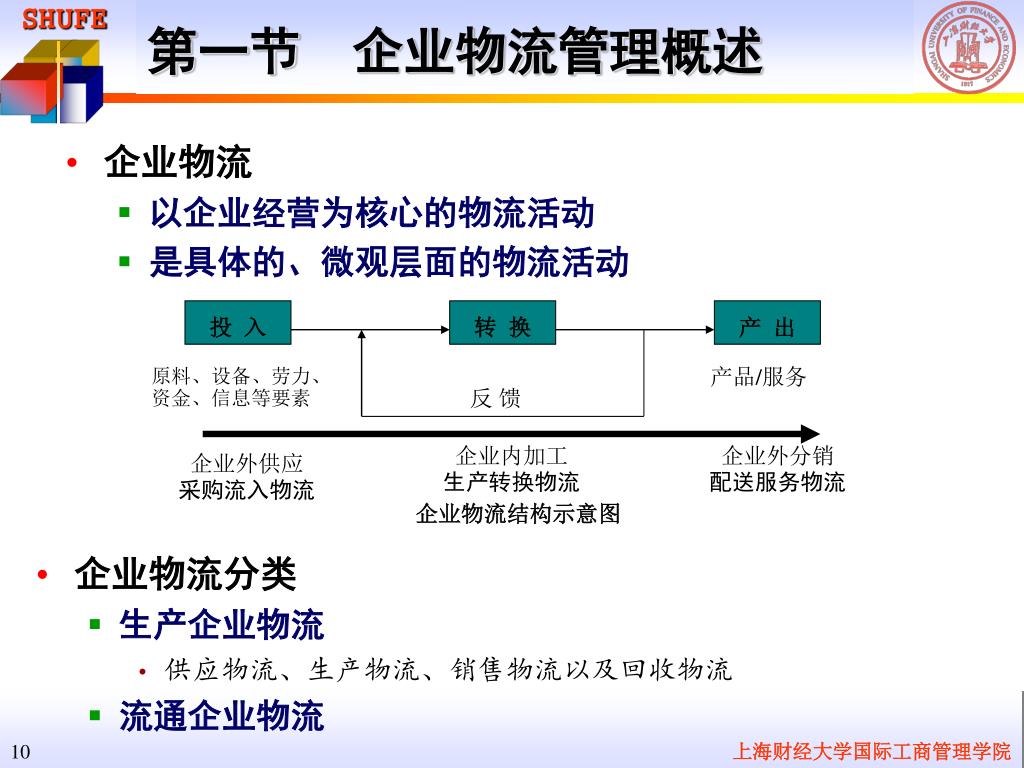 SHUFE

第一节　企业物流管理概述

SHANGHAI UNIVERSITY OF FINANCE AND ECONOMICS
上海财经大学
1917

• 企业物流
  ▪ 以企业经营为核心的物流活动
  ▪ 是具体的、微观层面的物流活动

投 入

转 换

产 出

原料、设备、劳力、资金、信息等要素

反 馈

产品/服务

企业外供应
采购流入物流

企业内加工
生产转换物流

企业外分销
配送服务物流

企业物流结构示意图

• 企业物流分类
  ▪ 生产企业物流
    • 供应物流、生产物流、销售物流以及回收物流
  ▪ 流通企业物流

10

上海财经大学国际工商管理学院